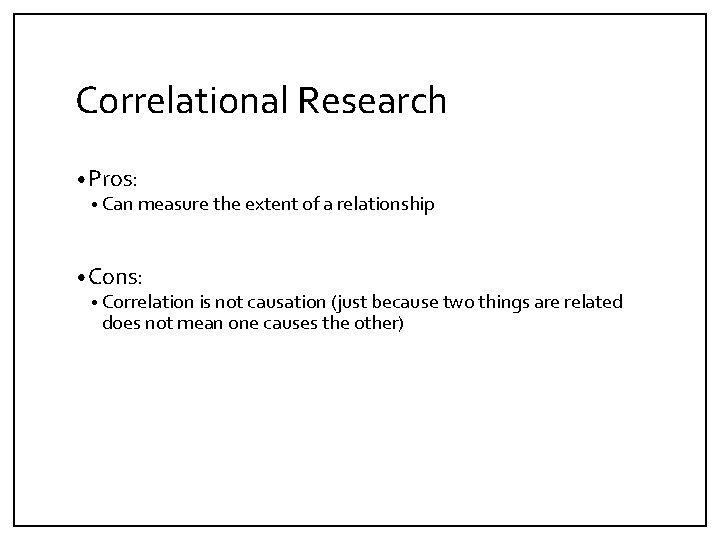 Correlational Research

• Pros:
 • Can measure the extent of a relationship

• Cons:
 • Correlation is not causation (just because two things are related does not mean one causes the other)